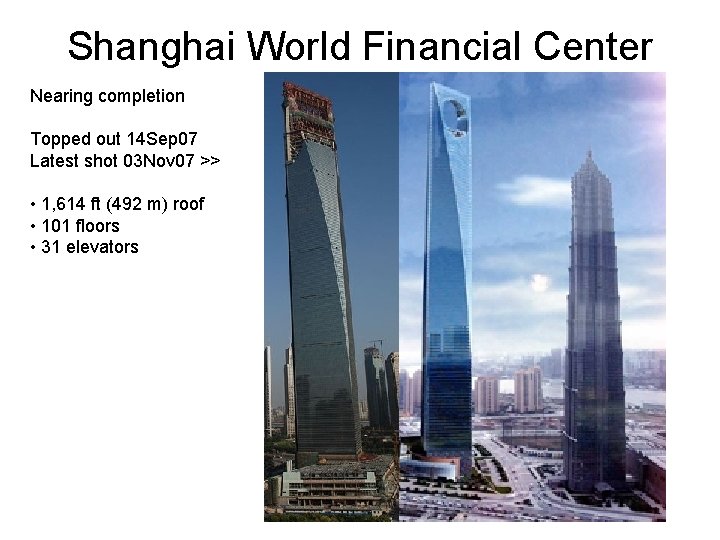 Shanghai World Financial Center

Nearing completion

Topped out 14Sep07
Latest shot 03Nov07 >>

• 1,614 ft (492 m) roof
• 101 floors
• 31 elevators